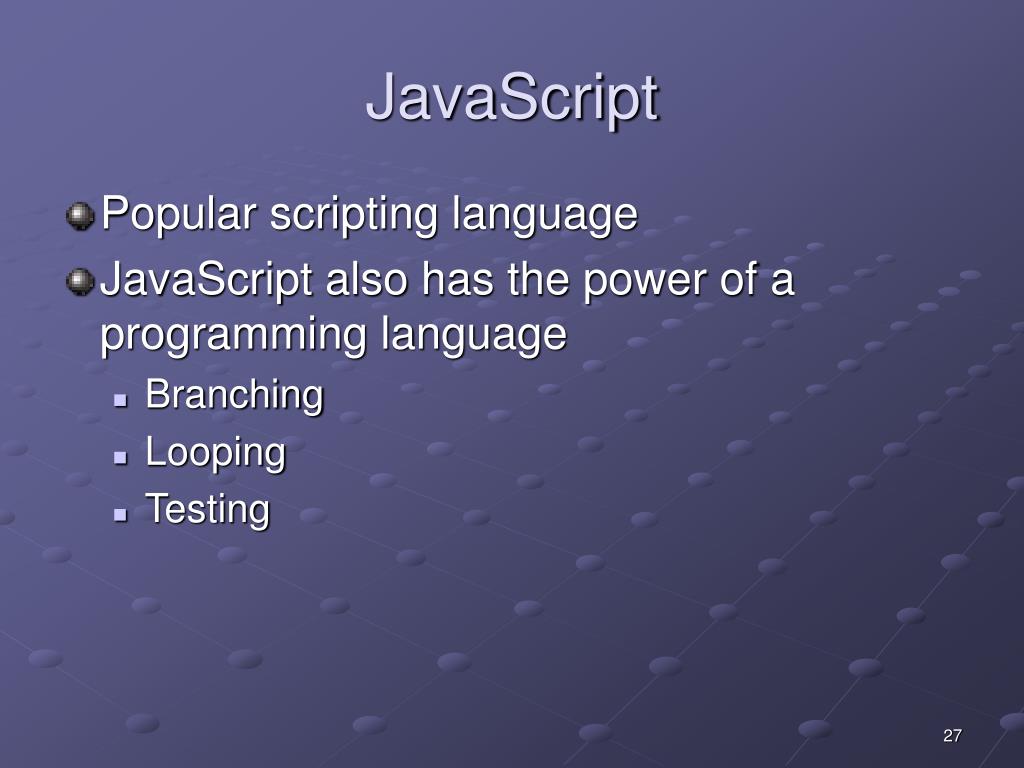 JavaScript

Popular scripting language

JavaScript also has the power of a programming language

Branching

Looping

Testing

27